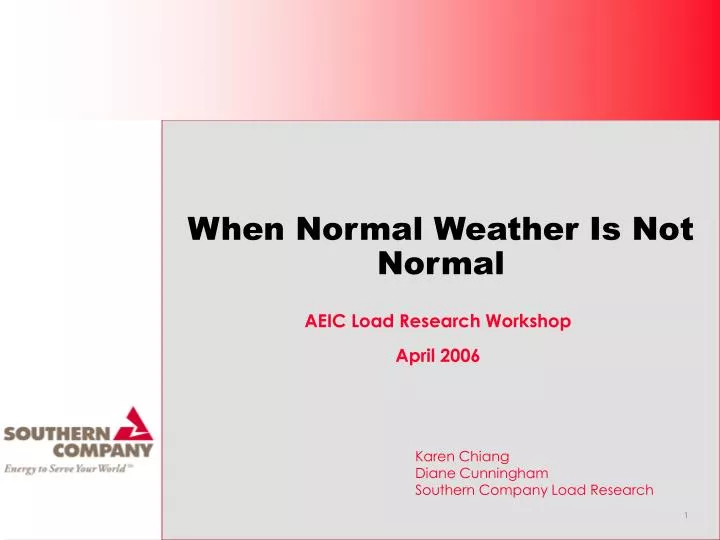 When Normal Weather Is Not Normal

AEIC Load Research Workshop

April 2006

SOUTHERN COMPANY
Energy to Serve Your World™

Karen Chiang
Diane Cunningham
Southern Company Load Research

1